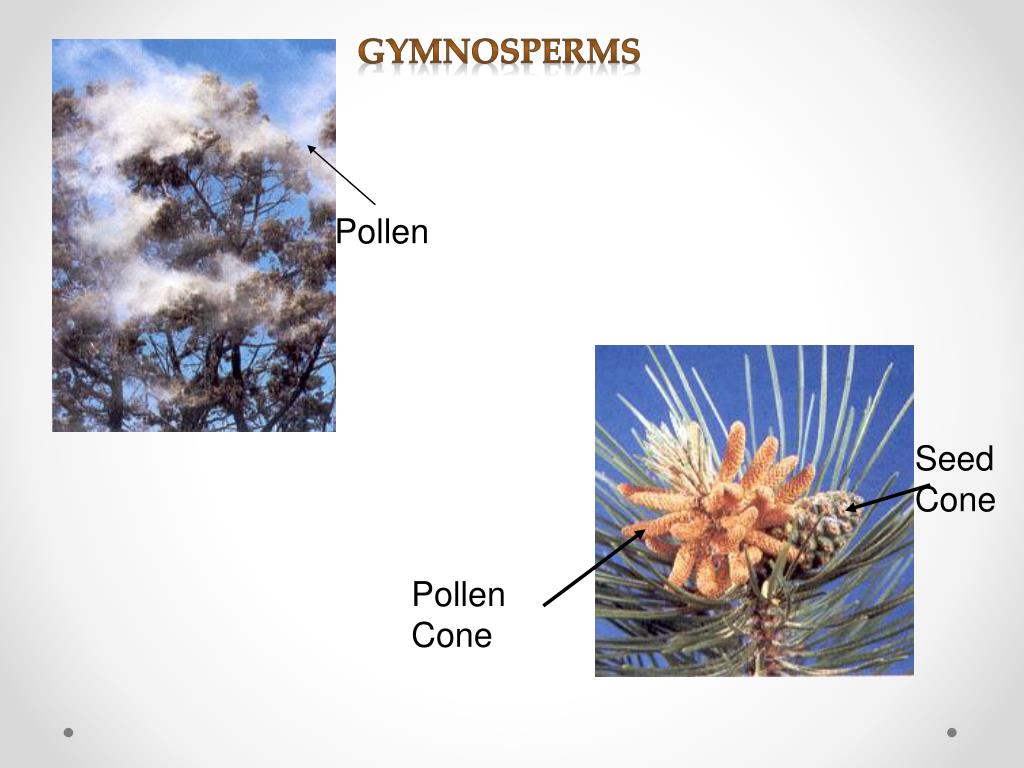 GYMNOSPERMS

Pollen

Seed Cone

Pollen Cone